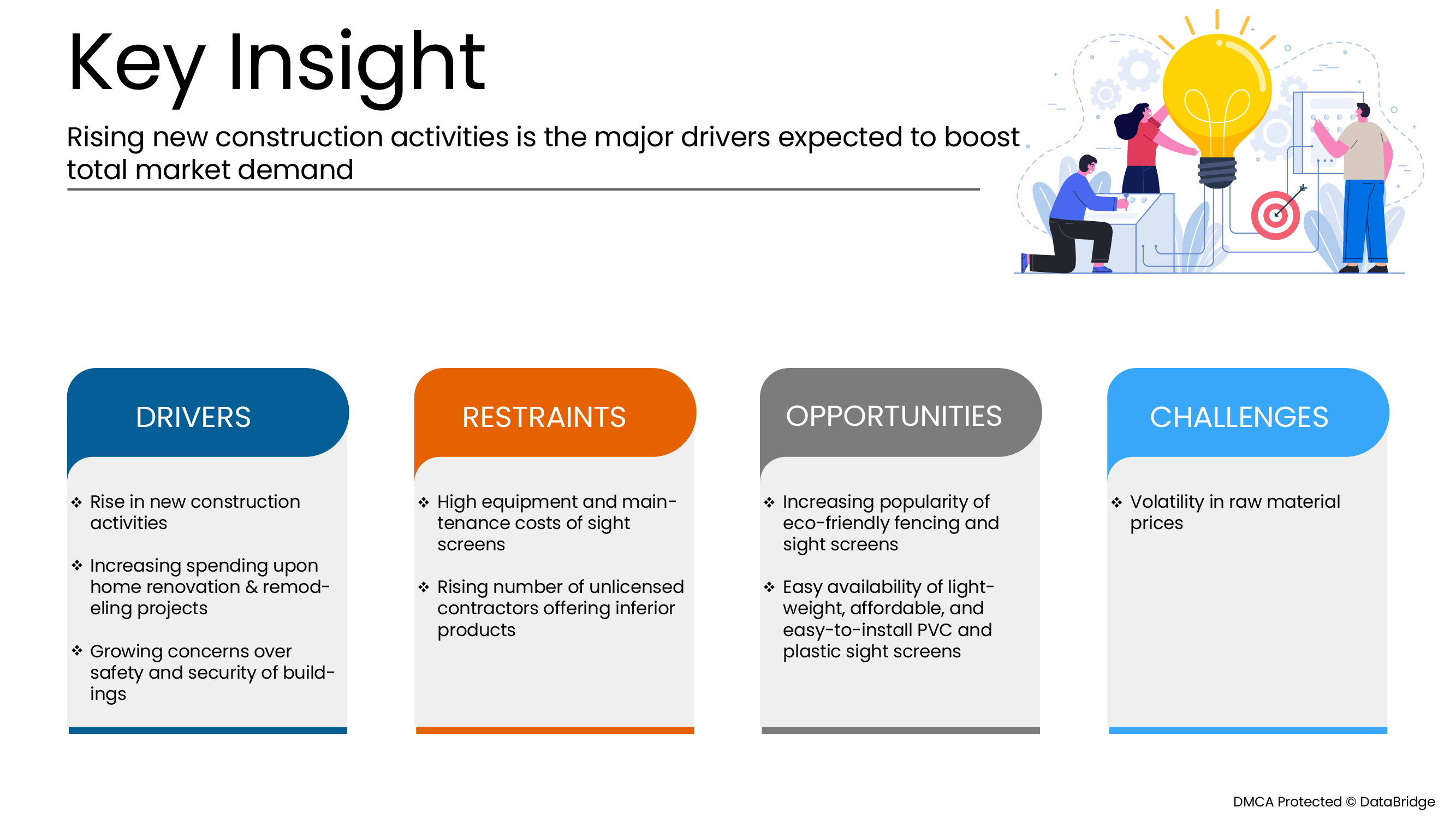 Key Insight

Rising new construction activities is the major drivers expected to boost total market demand

DRIVERS

❖ Rise in new construction activities

❖ Increasing spending upon home renovation & remodeling projects

❖ Growing concerns over safety and security of buildings

RESTRAINTS

❖ High equipment and maintenance costs of sight screens

❖ Rising number of unlicensed contractors offering inferior products

OPPORTUNITIES

❖ Increasing popularity of eco-friendly fencing and sight screens

❖ Easy availability of lightweight, affordable, and easy-to-install PVC and plastic sight screens

CHALLENGES

❖ Volatility in raw material prices

DMCA Protected © DataBridge